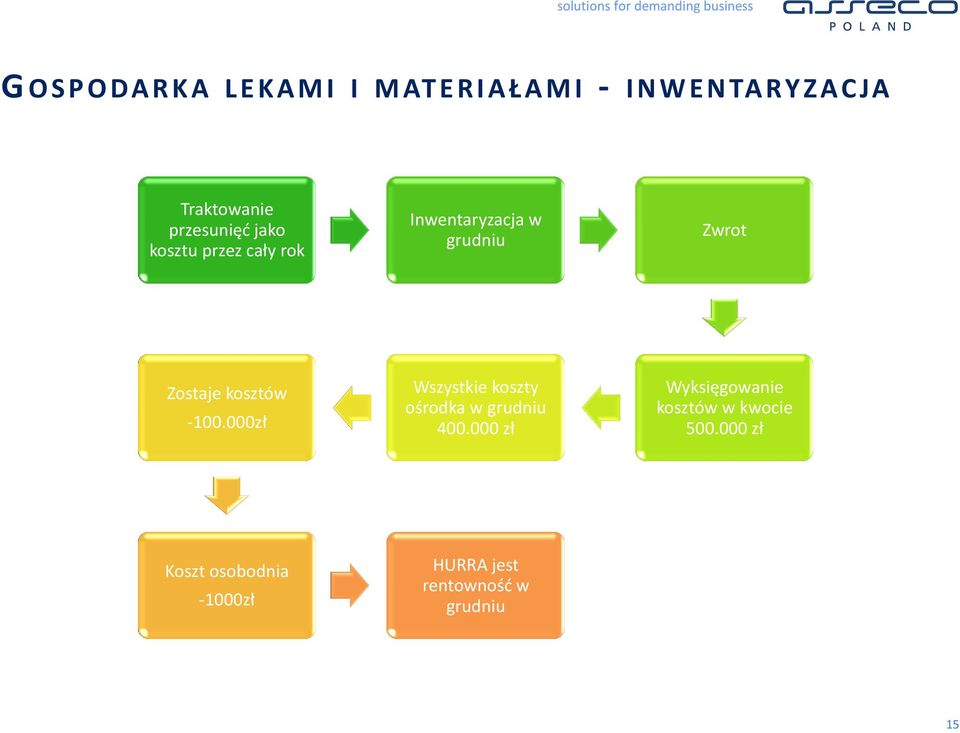 solutions for demanding business

asseco
POLAND

GOSPODARKA LEKAMI I MATERIAŁAMI - INWENTARYZACJA

Traktowanie przesunięć jako kosztu przez cały rok

Inwentaryzacja w grudniu

Zwrot

Wyksięgowanie kosztów w kwocie 500.000 zł

Wszystkie koszty ośrodka w grudniu 400.000 zł

Zostaje kosztów -100.000zł

Koszt osobodnia -1000zł

HURRA jest rentowność w grudniu

15